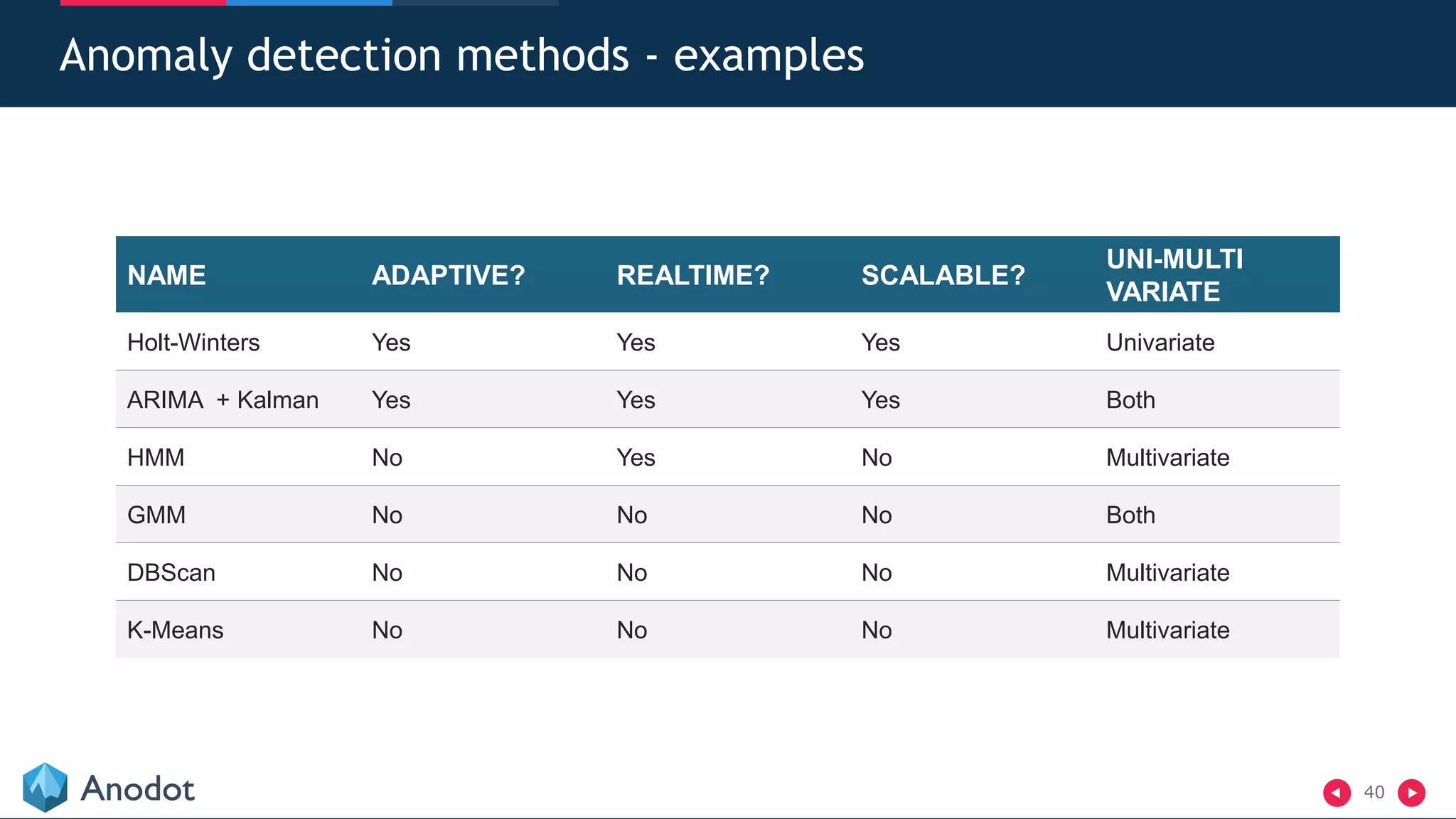 Anomaly detection methods - examples

| NAME | ADAPTIVE? | REALTIME? | SCALABLE? | UNI-MULTI VARIATE |
|---|---|---|---|---|
| Holt-Winters | Yes | Yes | Yes | Univariate |
| ARIMA + Kalman | Yes | Yes | Yes | Both |
| HMM | No | Yes | No | Multivariate |
| GMM | No | No | No | Both |
| DBScan | No | No | No | Multivariate |
| K-Means | No | No | No | Multivariate |

Anodot

40